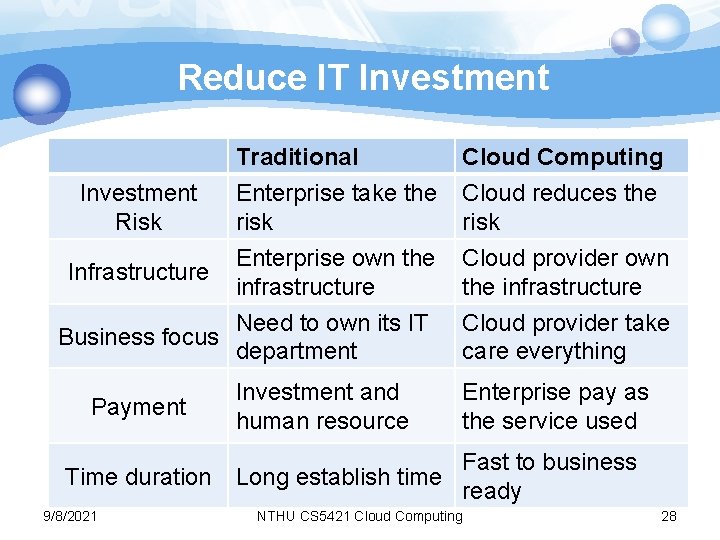 Reduce IT Investment

| | Traditional | Cloud Computing |
|---|---|---|
| Investment Risk | Enterprise take the risk | Cloud reduces the risk |
| Infrastructure | Enterprise own the infrastructure | Cloud provider own the infrastructure |
| Business focus | Need to own its IT department | Cloud provider take care everything |
| Payment | Investment and human resource | Enterprise pay as the service used |
| Time duration | Long establish time | Fast to business ready |

9/8/2021 NTHU CS5421 Cloud Computing 28